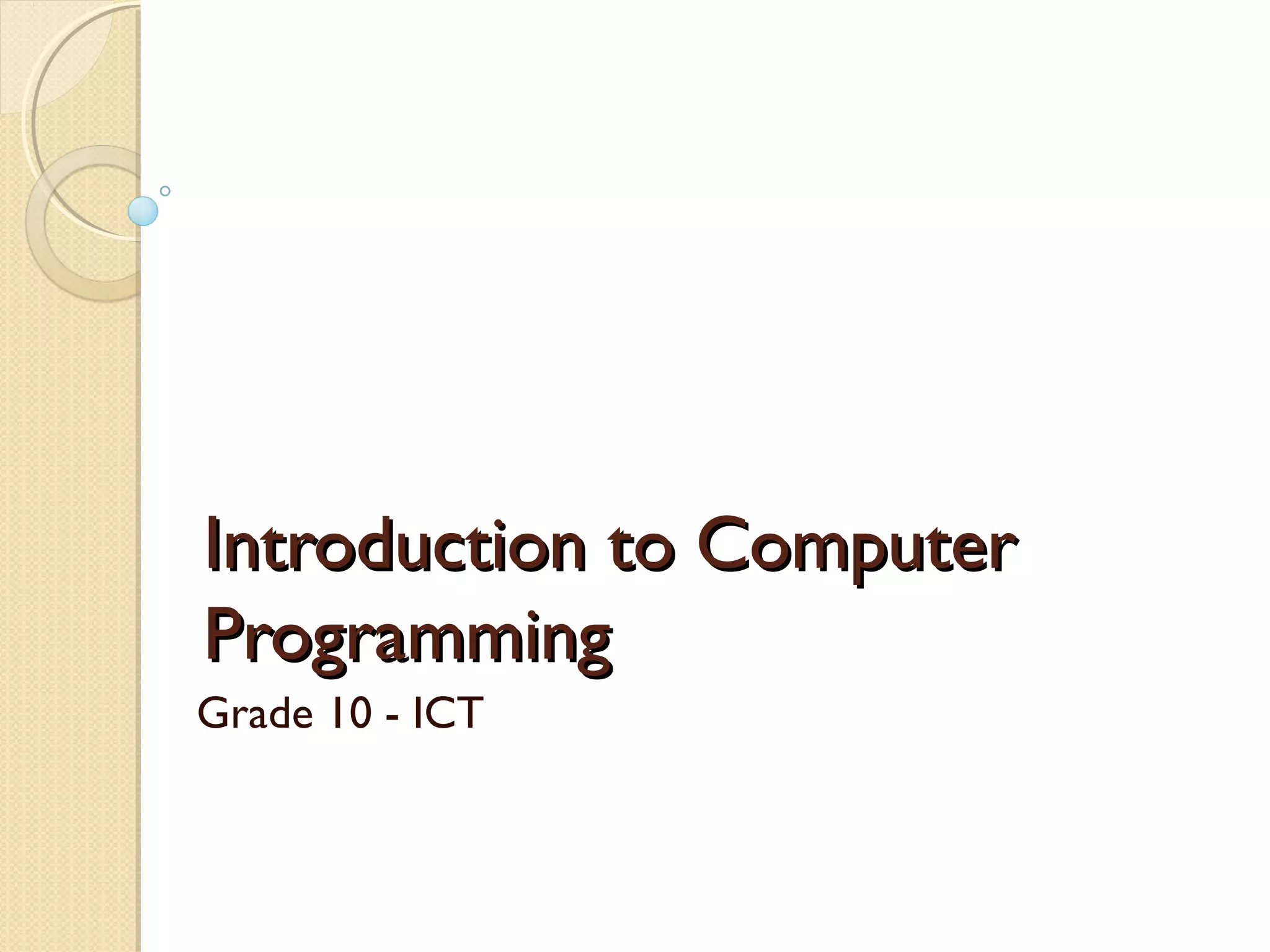 Introduction to Computer Programming

Grade 10 - ICT